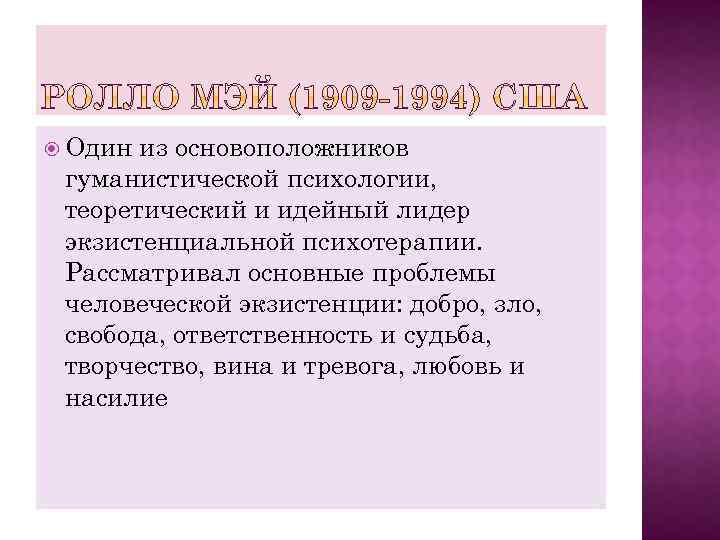 РОЛЛО МЭЙ (1909-1994) США

Один из основоположников гуманистической психологии, теоретический и идейный лидер экзистенциальной психотерапии. Рассматривал основные проблемы человеческой экзистенции: добро, зло, свобода, ответственность и судьба, творчество, вина и тревога, любовь и насилие